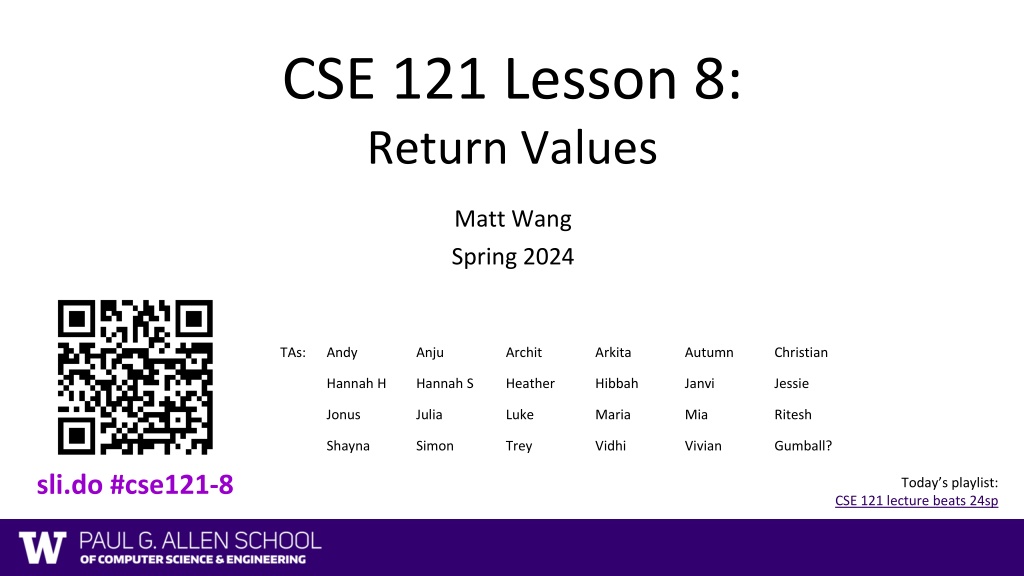 CSE 121 Lesson 8:
Return Values

Matt Wang
Spring 2024

| TAs: | Andy | Anju | Archit | Arkita | Autumn | Christian |
|---|---|---|---|---|---|---|
| | Hannah H | Hannah S | Heather | Hibbah | Janvi | Jessie |
| | Jonus | Julia | Luke | Maria | Mia | Ritesh |
| | Shayna | Simon | Trey | Vidhi | Vivian | Gumball? |

sli.do #cse121-8

Today's playlist:
CSE 121 lecture beats 24sp

W PAUL G. ALLEN SCHOOL
OF COMPUTER SCIENCE & ENGINEERING